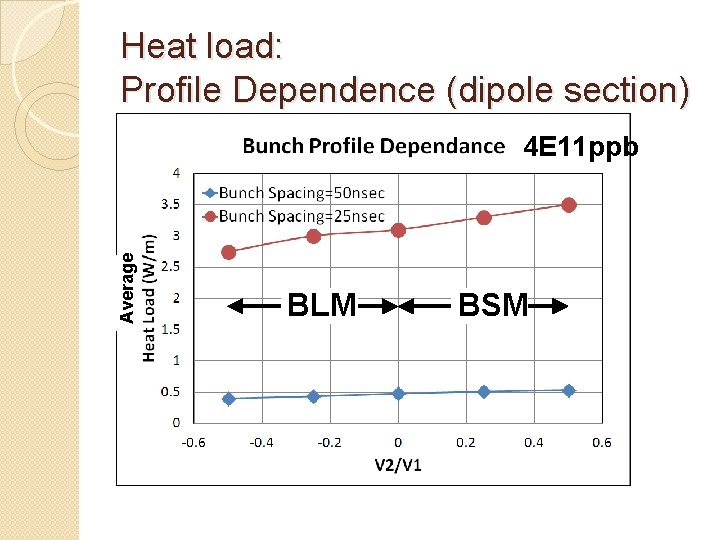 Heat load:
Profile Dependence (dipole section)

Bunch Profile Dependance 4E11ppb

Bunch Spacing=50nsec
Bunch Spacing=25nsec

Average
Heat Load (W/m)

4
3.5
3
2.5
2
1.5
1
0.5
0

BLM BSM

-0.6 -0.4 -0.2 0 0.2 0.4 0.6

V2/V1